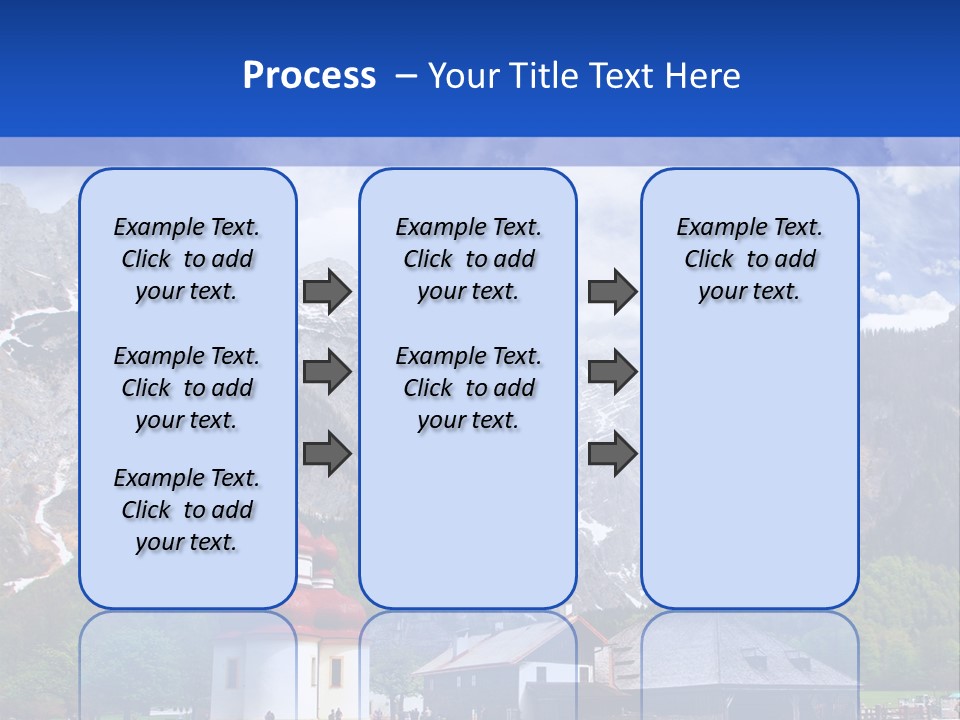 Process – Your Title Text Here

Example Text. Click to add your text.

Example Text. Click to add your text.

Example Text. Click to add your text.

Example Text. Click to add your text.

Example Text. Click to add your text.

Example Text. Click to add your text.